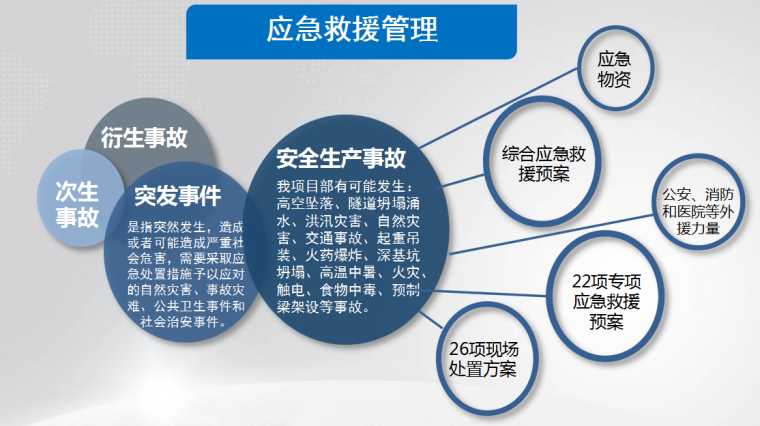 应急救援管理

衍生事故

次生事故

突发事件

是指突然发生，造成或者可能造成严重社会危害，需要采取应急处置措施予以应对的自然灾害、事故灾难、公共卫生事件和社会治安事件。

安全生产事故

我项目部有可能发生：高空坠落、隧道坍塌涌水、洪汛灾害、自然灾害、交通事故、起重吊装、火药爆炸、深基坑坍塌、高温中暑、火灾、触电、食物中毒、预制梁架设等事故。

应急物资

综合应急救援预案

公安、消防和医院等外援力量

22项专项应急救援预案

26项现场处置方案